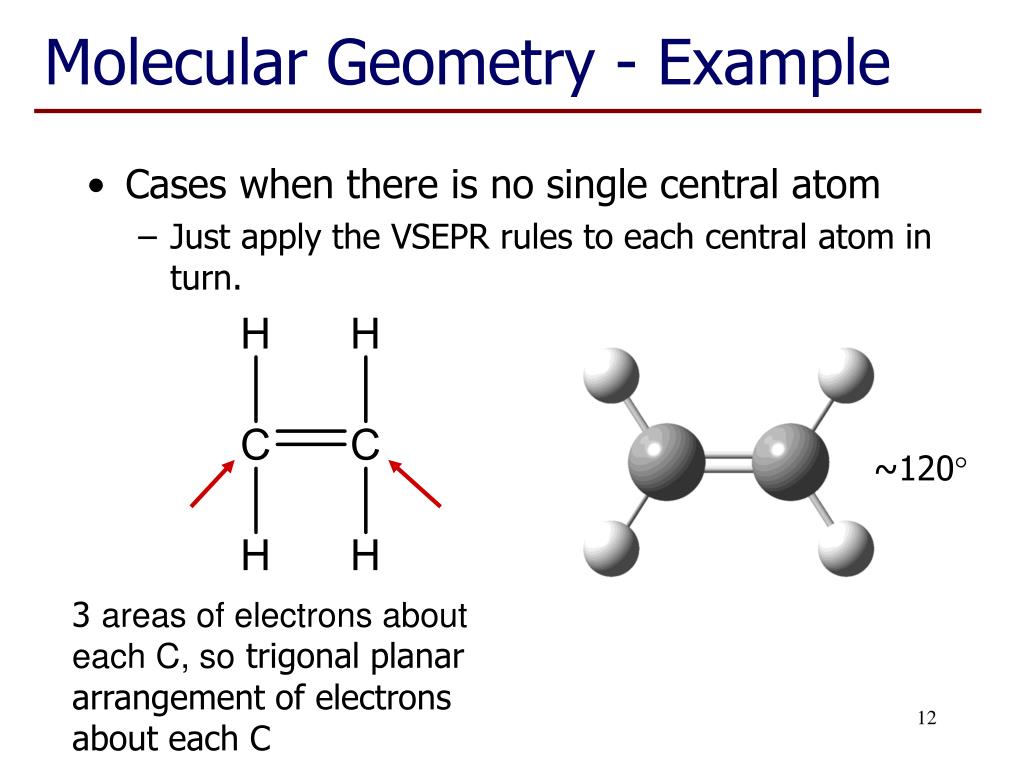 Molecular Geometry - Example

• Cases when there is no single central atom
– Just apply the VSEPR rules to each central atom in turn.

H H
C C
H H

~120°

3 areas of electrons about each C, so trigonal planar arrangement of electrons about each C

12